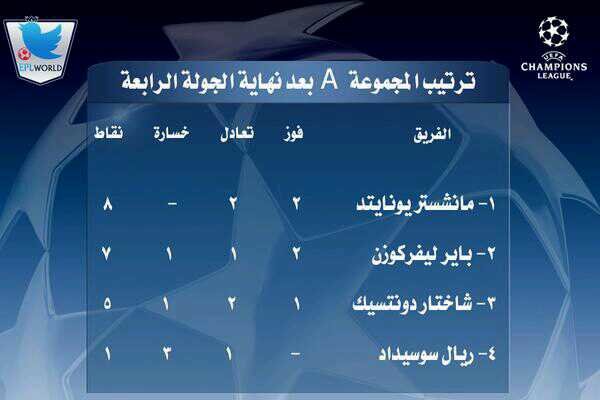 EPLWORLD

UEFA CHAMPIONS LEAGUE

ترتيب المجموعة A بعد نهاية الجولة الرابعة

| الفريق | فوز | تعادل | خسارة | نقاط |
|---|---|---|---|---|
| ١- مانشستر يونايتد | ٢ | ٢ | - | ٨ |
| ٢- باير ليفركوزن | ٢ | ١ | ١ | ٧ |
| ٣- شاختار دونتسيك | ١ | ٢ | ١ | ٥ |
| ٤- ريال سوسيداد | - | ١ | ٣ | ١ |